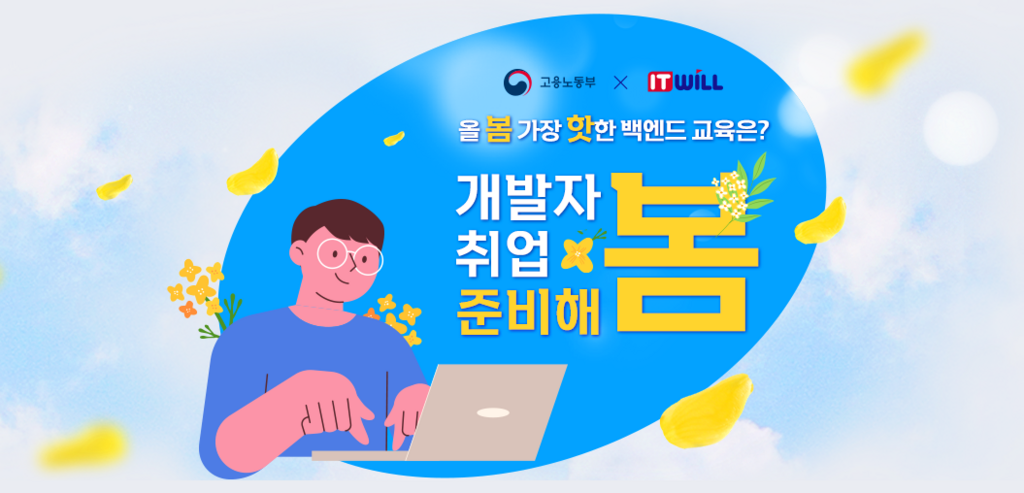 고용노동부 × ITWILL

올 봄 가장 핫한 백엔드 교육은?

개발자 취업 준비해 봄